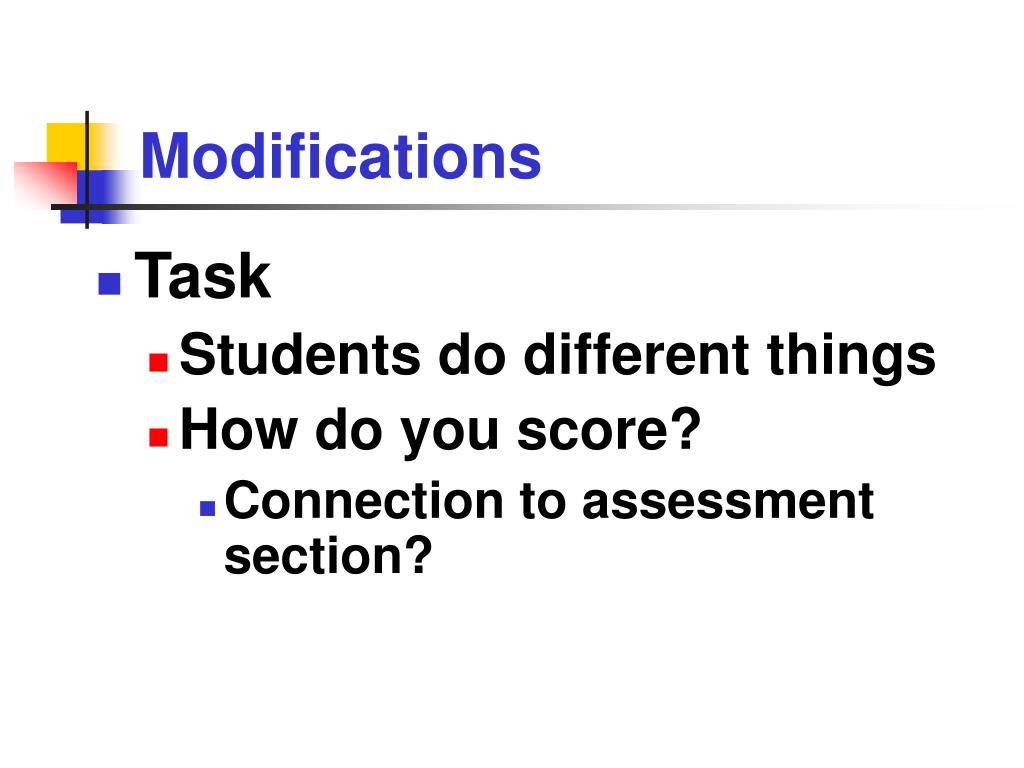 Modifications

Task

Students do different things

How do you score?

Connection to assessment section?